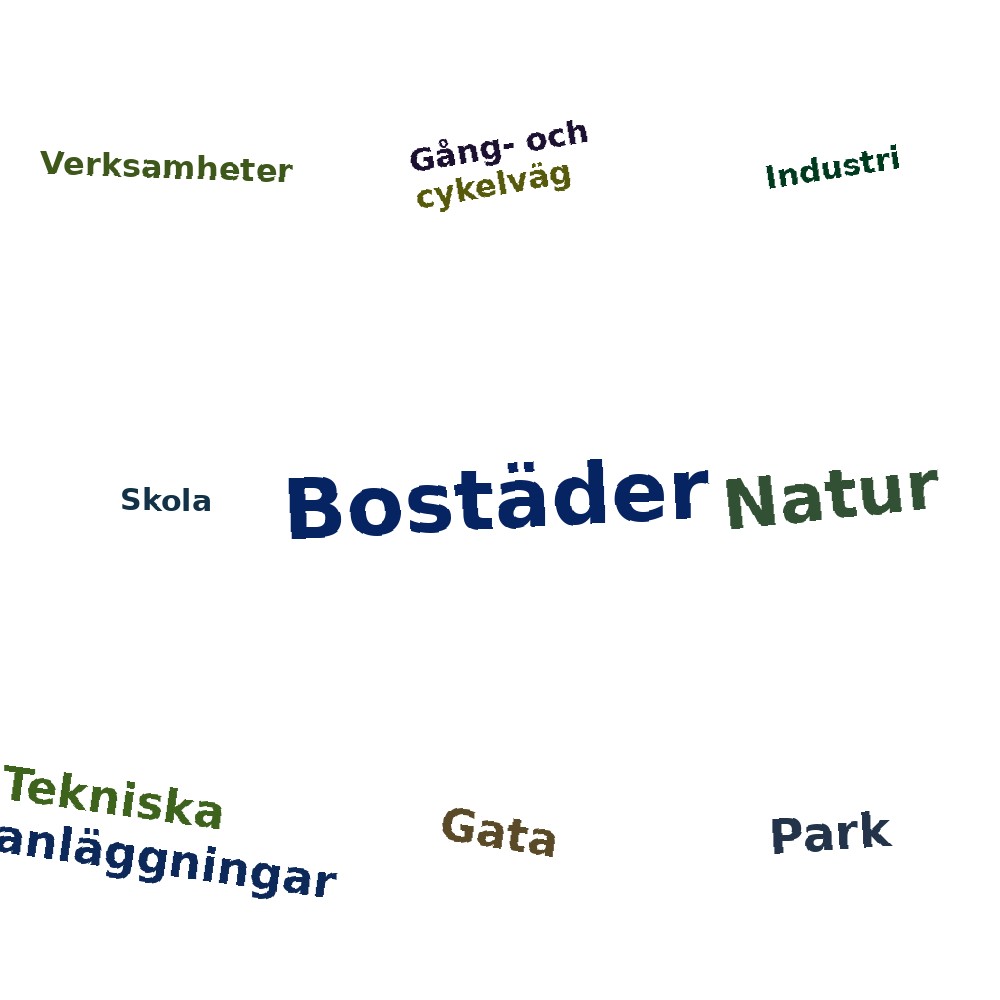 Verksamheter

Gång- och cykelväg

Industri

Skola

Bostäder

Natur

Tekniska anläggningar

Gata

Park